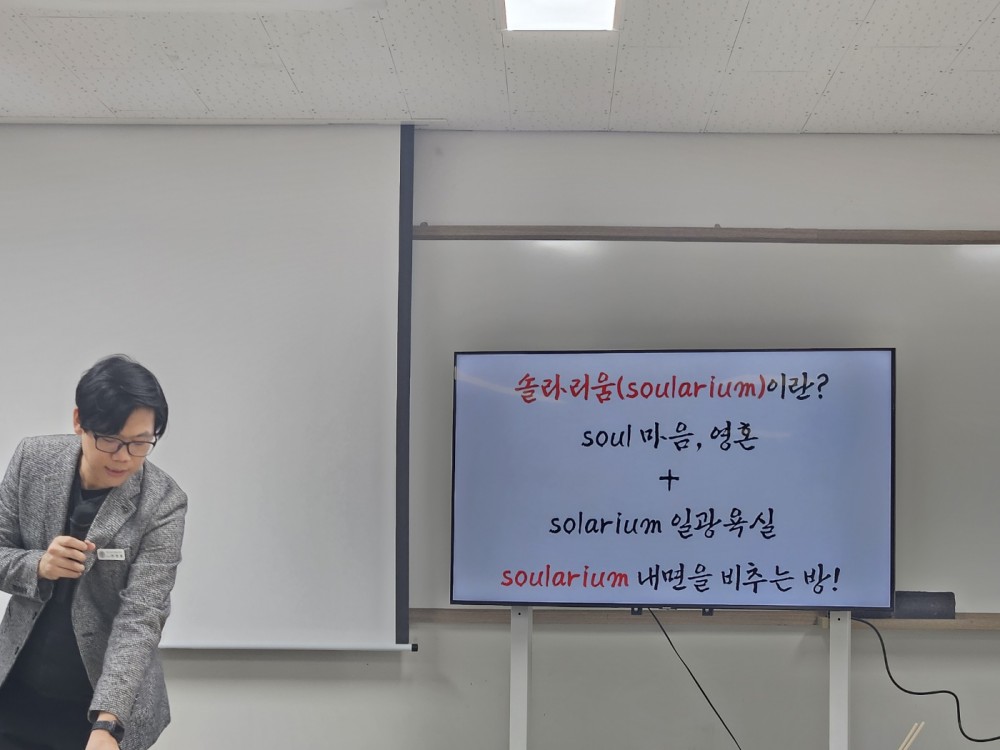 솔라리움(soularium)이란?

soul 마음, 영혼

+

solarium 일광욕실

soularium 내면을 비추는 방!